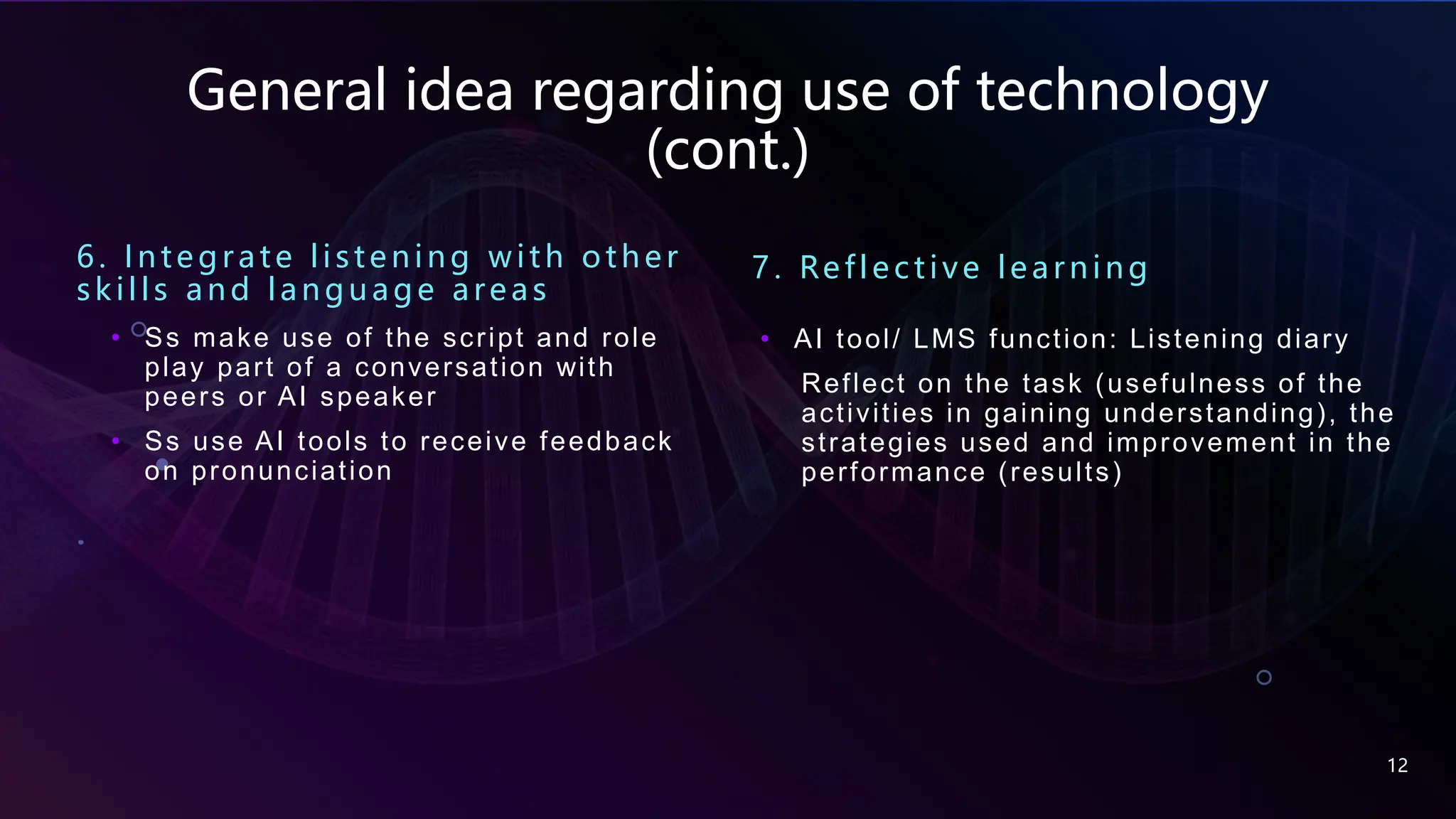 General idea regarding use of technology (cont.)

6. Integrate listening with other skills and language areas

• Ss make use of the script and role play part of a conversation with peers or AI speaker

• Ss use AI tools to receive feedback on pronunciation

7. Reflective learning

• AI tool/ LMS function: Listening diary

Reflect on the task (usefulness of the activities in gaining understanding), the strategies used and improvement in the performance (results)

12